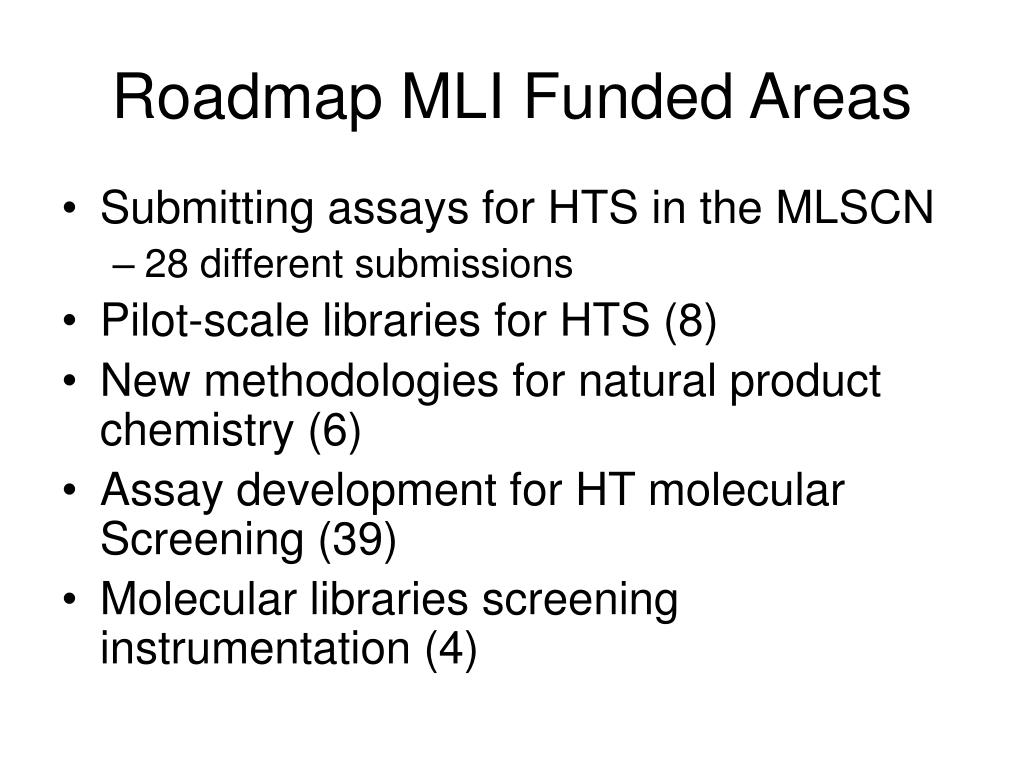 Roadmap MLI Funded Areas

• Submitting assays for HTS in the MLSCN
– 28 different submissions
• Pilot-scale libraries for HTS (8)
• New methodologies for natural product chemistry (6)
• Assay development for HT molecular Screening (39)
• Molecular libraries screening instrumentation (4)